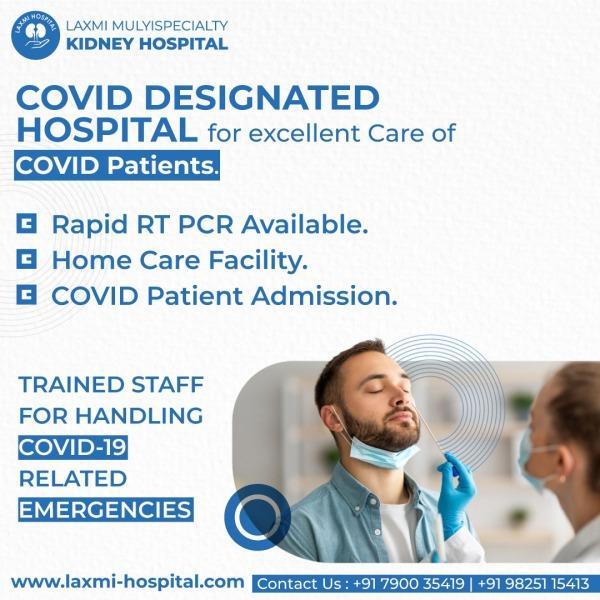 LAXMI HOSPITAL

LAXMI MULYISPECIALTY
KIDNEY HOSPITAL

COVID DESIGNATED HOSPITAL for excellent Care of COVID Patients.

Rapid RT PCR Available.
Home Care Facility.
COVID Patient Admission.

TRAINED STAFF FOR HANDLING COVID-19 RELATED EMERGENCIES

www.laxmi-hospital.com Contact Us : +91 7900 35419 | +91 98251 15413